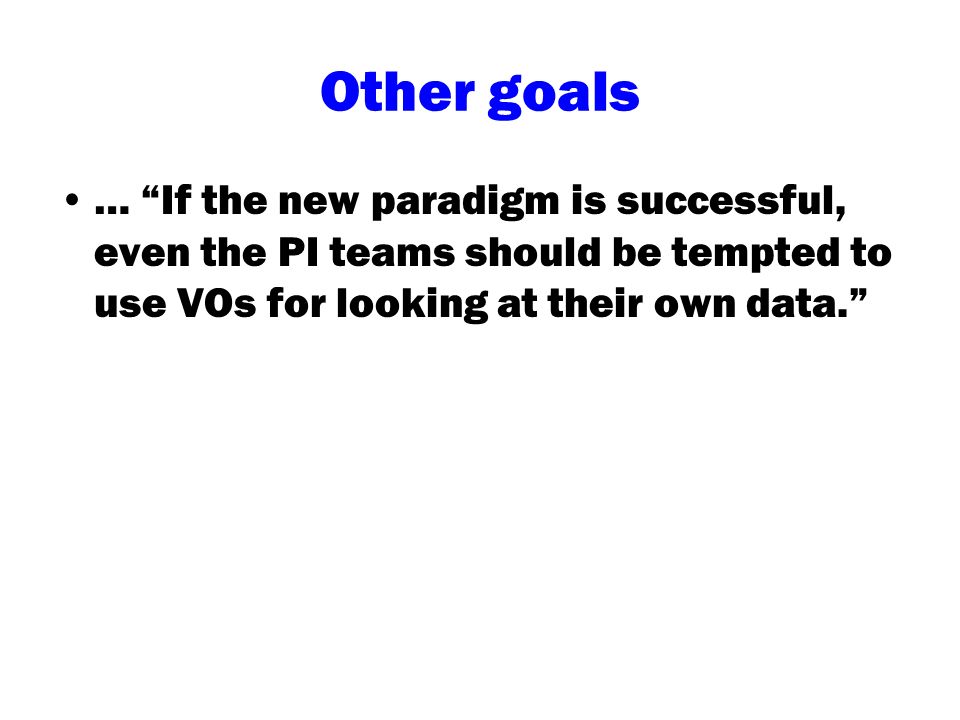 Other goals

• … “If the new paradigm is successful, even the PI teams should be tempted to use VOs for looking at their own data.”